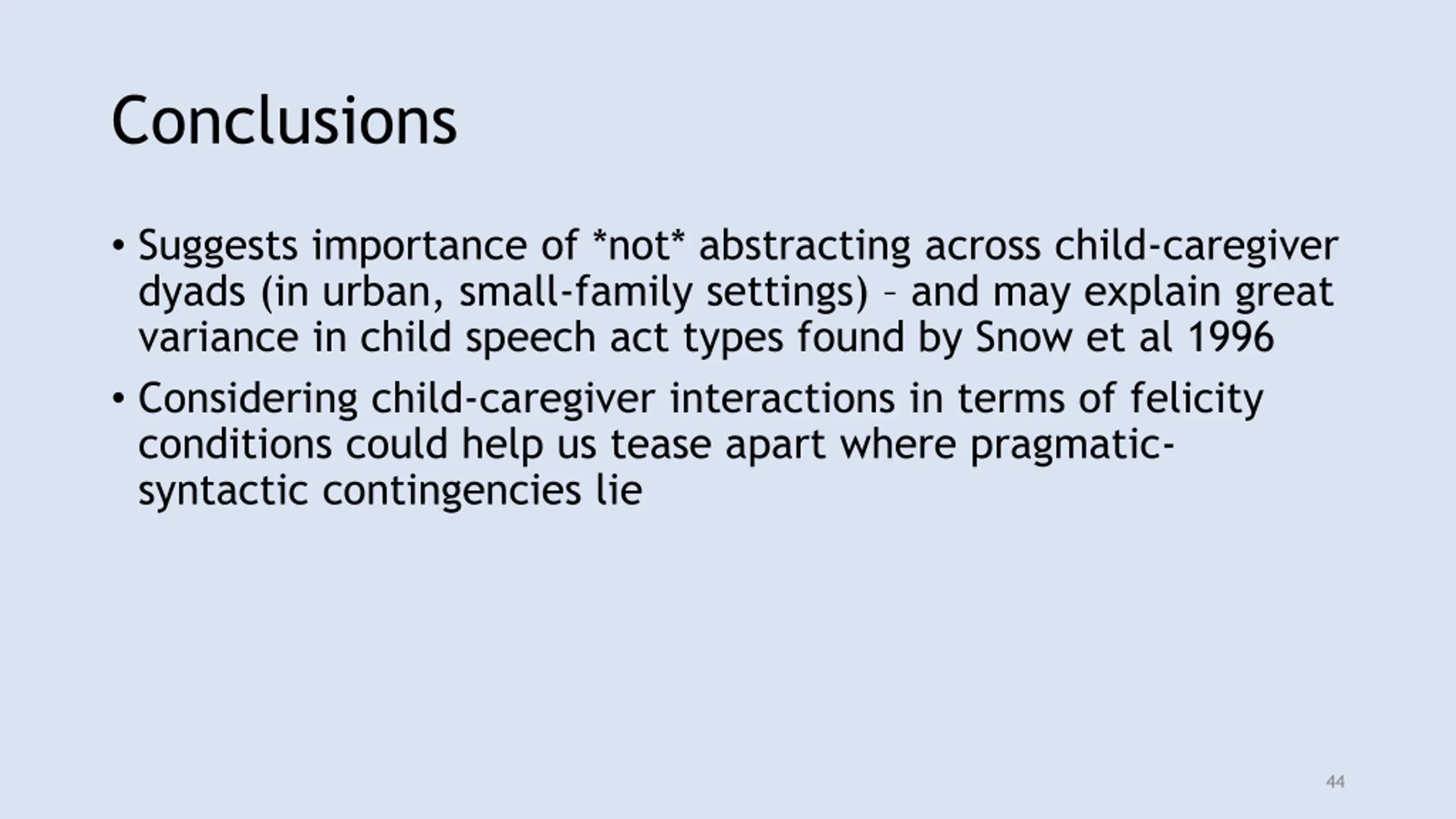 Conclusions

• Suggests importance of *not* abstracting across child-caregiver dyads (in urban, small-family settings) – and may explain great variance in child speech act types found by Snow et al 1996

• Considering child-caregiver interactions in terms of felicity conditions could help us tease apart where pragmatic-syntactic contingencies lie

44